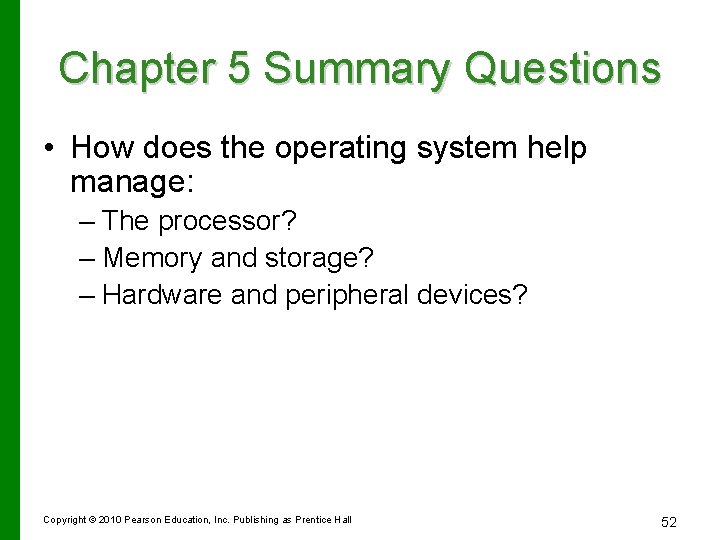 Chapter 5 Summary Questions

• How does the operating system help manage:
– The processor?
– Memory and storage?
– Hardware and peripheral devices?

Copyright © 2010 Pearson Education, Inc. Publishing as Prentice Hall

52